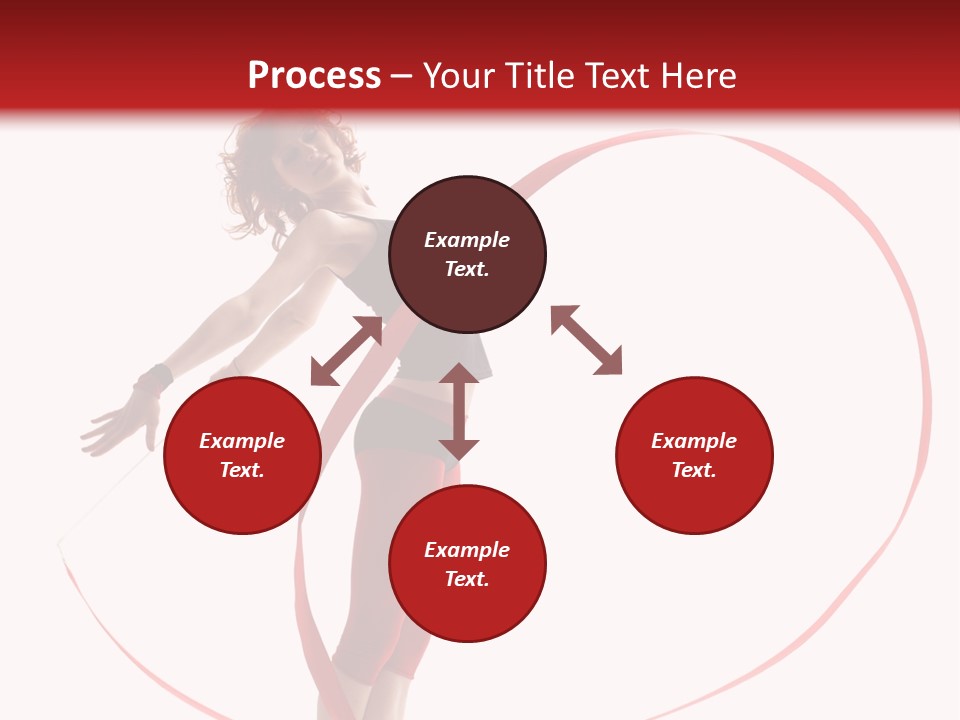 Process – Your Title Text Here

Example Text.

Example Text.

Example Text.

Example Text.